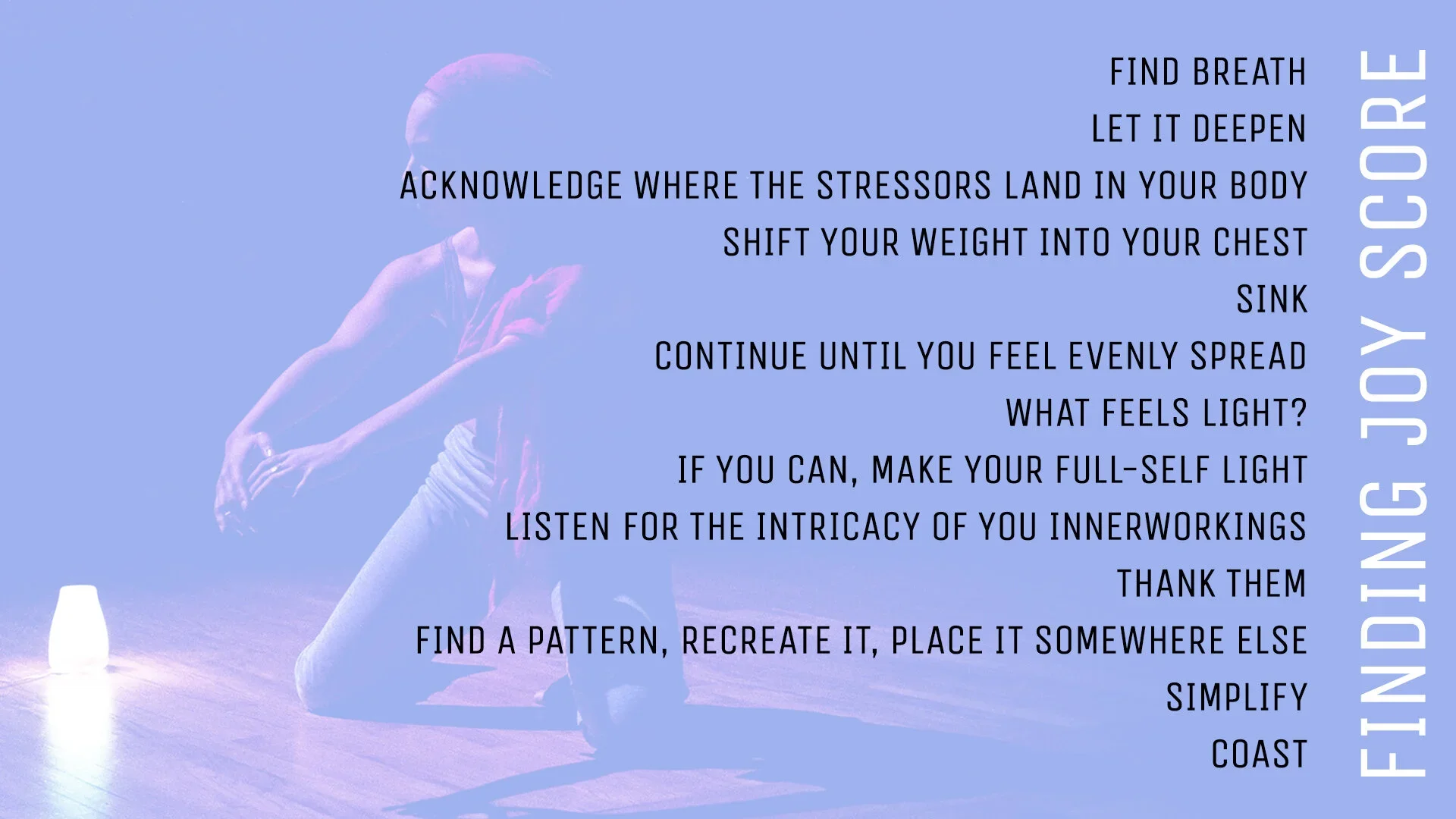 FINDING JOY SCORE

FIND BREATH

LET IT DEEPEN

ACKNOWLEDGE WHERE THE STRESSORS LAND IN YOUR BODY

SHIFT YOUR WEIGHT INTO YOUR CHEST

SINK

CONTINUE UNTIL YOU FEEL EVENLY SPREAD

WHAT FEELS LIGHT?

IF YOU CAN, MAKE YOUR FULL-SELF LIGHT

LISTEN FOR THE INTRICACY OF YOU INNERWORKINGS

THANK THEM

FIND A PATTERN, RECREATE IT, PLACE IT SOMEWHERE ELSE

SIMPLIFY

COAST